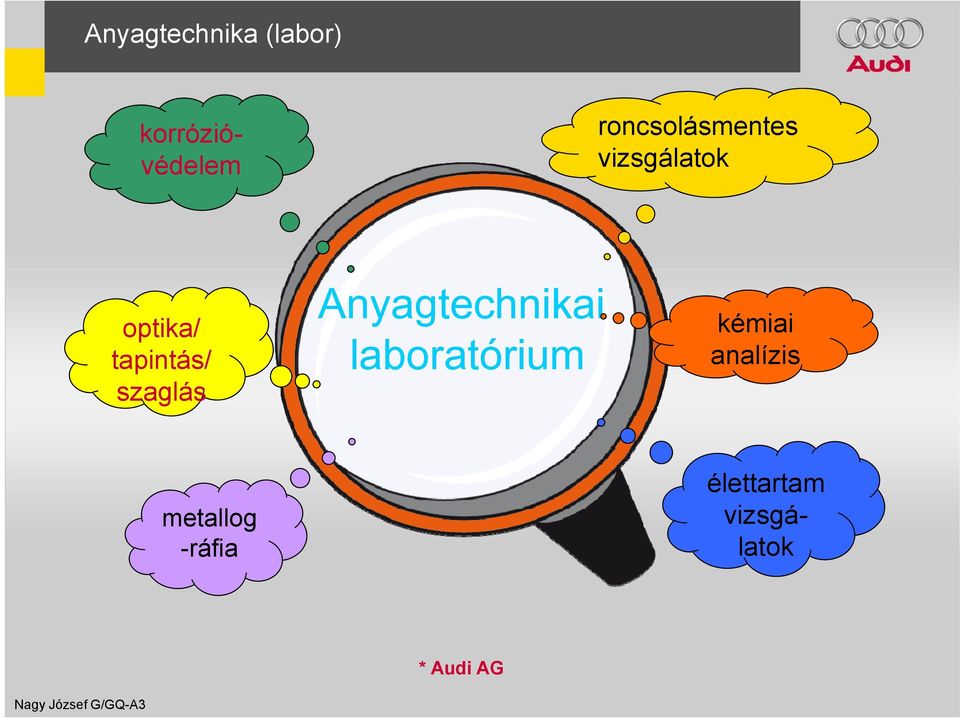 Anyagtechnika (labor)

Audi

korrózió-védelem

roncsolásmentes vizsgálatok

optika/ tapintás/ szaglás

Anyagtechnikai laboratórium

kémiai analízis

metallog -ráfia

élettartam vizsgá-latok

* Audi AG

Nagy József G/GQ-A3